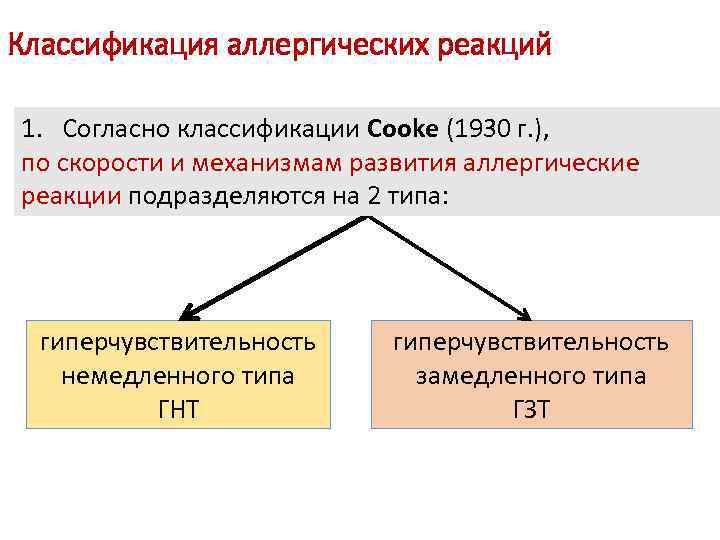 Классификация аллергических реакций

1. Согласно классификации Cooke (1930 г.), по скорости и механизмам развития аллергические реакции подразделяются на 2 типа:

гиперчувствительность немедленного типа ГНТ

гиперчувствительность замедленного типа ГЗТ